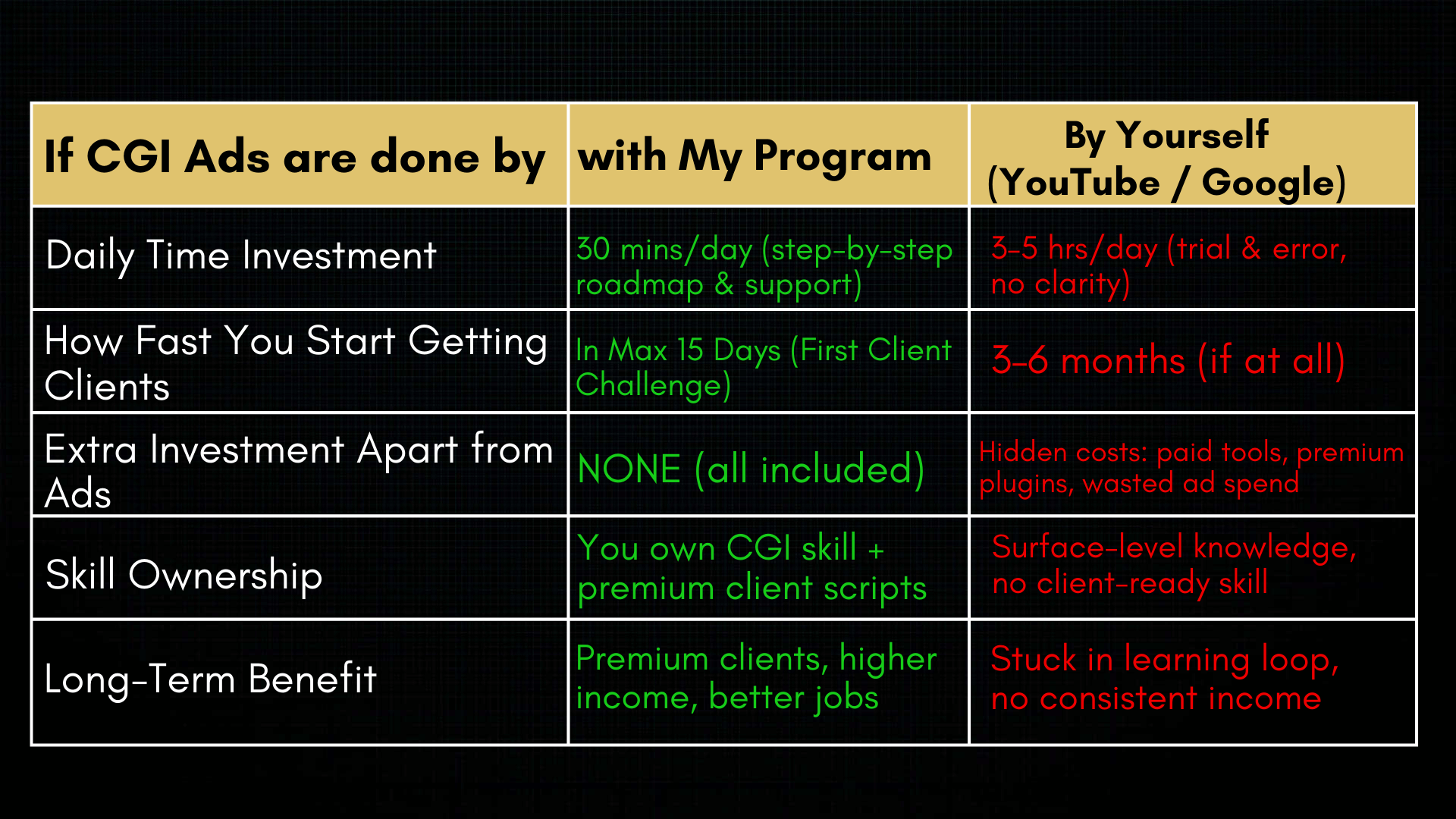 | If CGI Ads are done by | with My Program | By Yourself (YouTube / Google) |
|---|---|---|
| Daily Time Investment | 30 mins/day (step-by-step roadmap & support) | 3-5 hrs/day (trial & error, no clarity) |
| How Fast You Start Getting Clients | In Max 15 Days (First Client Challenge) | 3-6 months (if at all) |
| Extra Investment Apart from Ads | NONE (all included) | Hidden costs: paid tools, premium plugins, wasted ad spend |
| Skill Ownership | You own CGI skill + premium client scripts | Surface-level knowledge, no client-ready skill |
| Long-Term Benefit | Premium clients, higher income, better jobs | Stuck in learning loop, no consistent income |